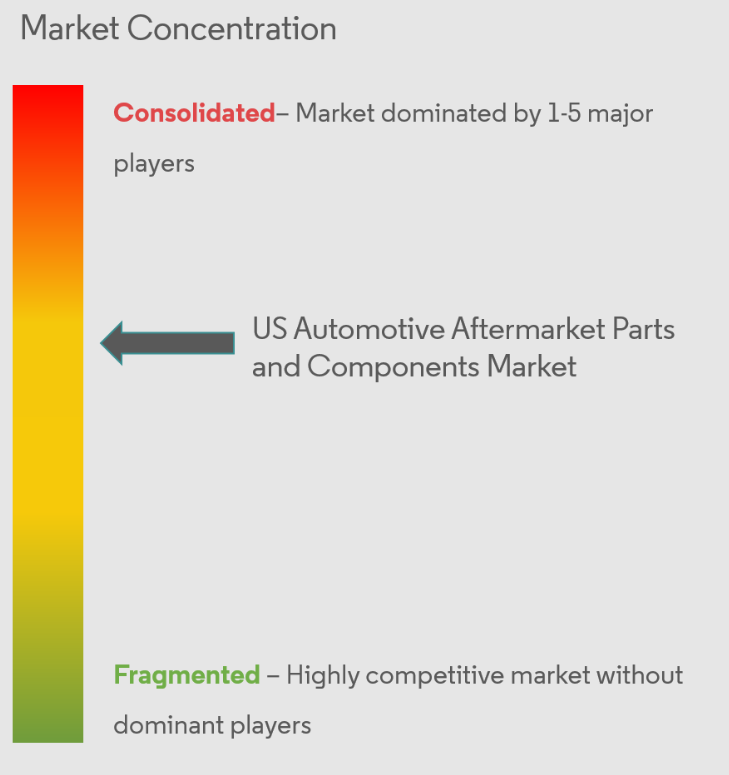 Market Concentration

Consolidated– Market dominated by 1-5 major players

US Automotive Aftermarket Parts and Components Market

Fragmented – Highly competitive market without dominant players